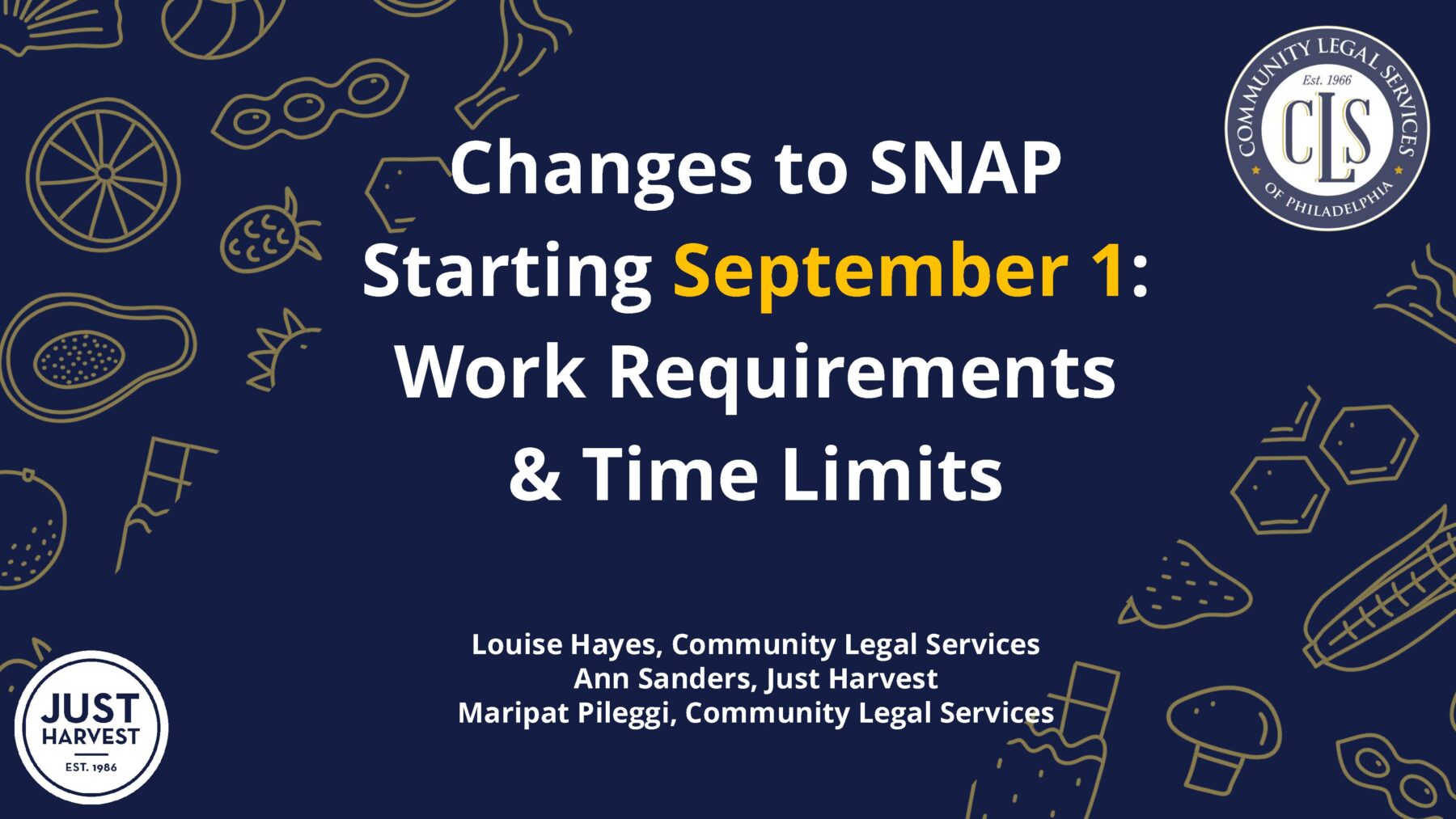 COMMUNITY LEGAL SERVICES
Est. 1966
CLS
OF PHILADELPHIA

Changes to SNAP Starting September 1: Work Requirements & Time Limits

Louise Hayes, Community Legal Services
Ann Sanders, Just Harvest
Maripat Pileggi, Community Legal Services

JUST HARVEST
EST. 1986